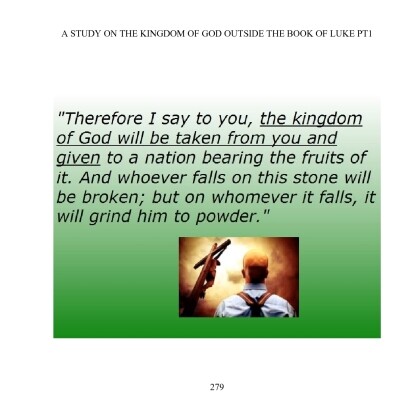 A STUDY ON THE KINGDOM OF GOD OUTSIDE THE BOOK OF LUKE PT1

"Therefore I say to you, the kingdom of God will be taken from you and given to a nation bearing the fruits of it. And whoever falls on this stone will be broken; but on whomever it falls, it will grind him to powder."

279